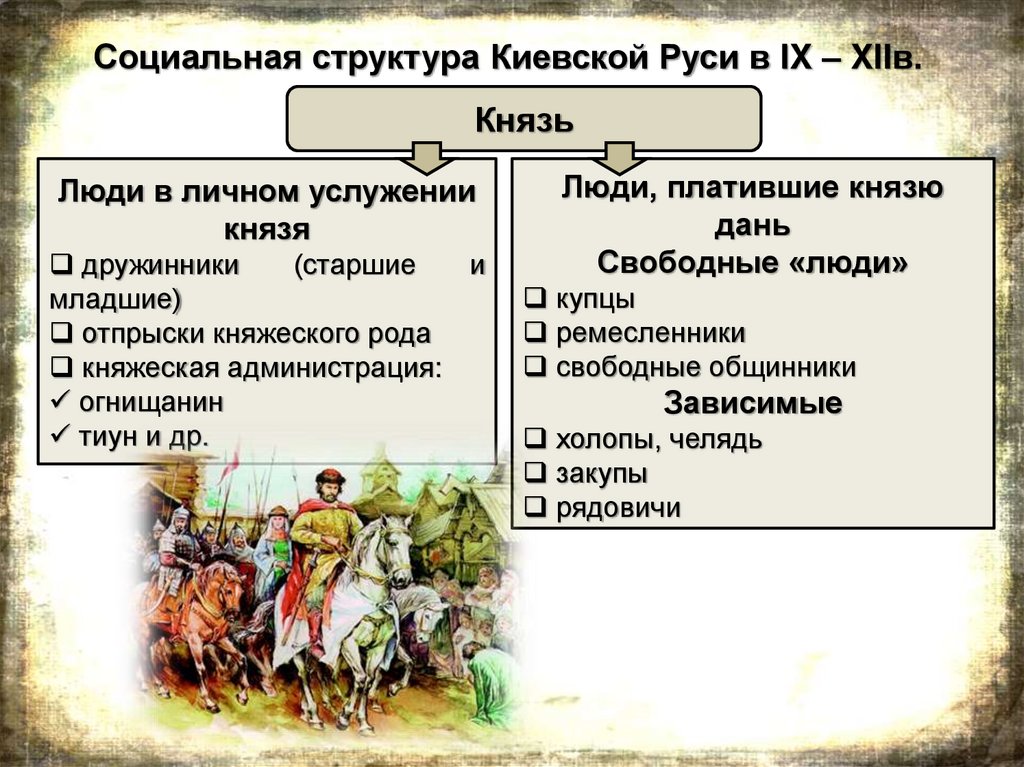 Социальная структура Киевской Руси в IX – XIIв.

Князь

Люди в личном услужении князя
❑ дружинники (старшие и младшие)
❑ отпрыски княжеского рода
❑ княжеская администрация:
✓ огнищанин
✓ тиун и др.

Люди, платившие князю дань
Свободные «люди»
❑ купцы
❑ ремесленники
❑ свободные общинники
Зависимые
❑ холопы, челядь
❑ закупы
❑ рядовичи